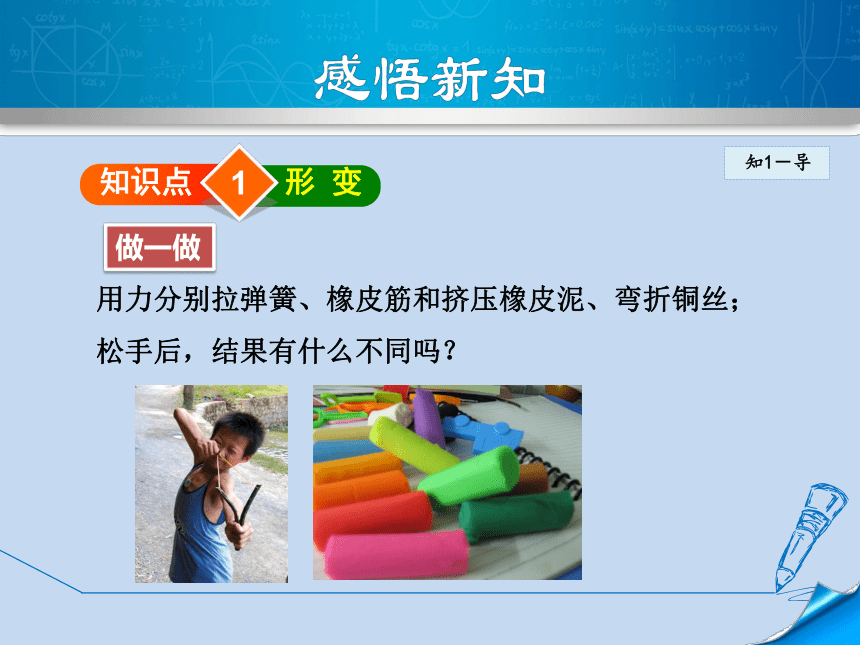 感悟新知

知1－导

知识点 1 形 变

做一做

用力分别拉弹簧、橡皮筋和挤压橡皮泥、弯折铜丝；松手后，结果有什么不同吗？